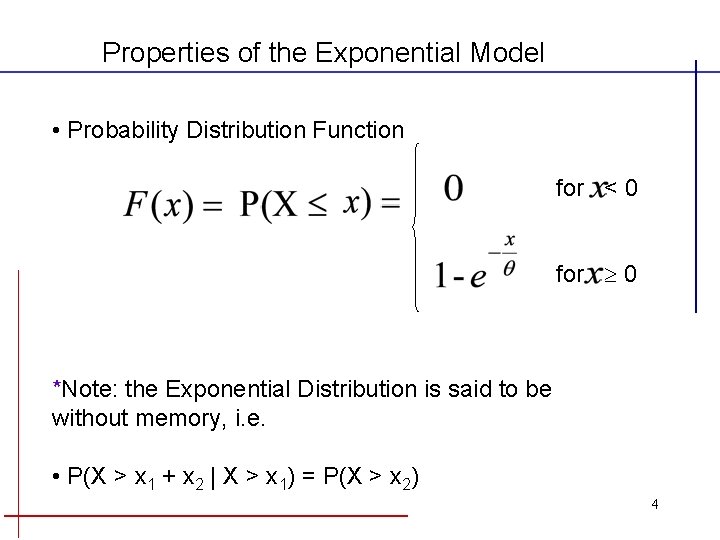 Properties of the Exponential Model

• Probability Distribution Function

$F(x) = P(X \leq x) = \begin{cases} 0 & \text{for } x < 0 \\ 1 - e^{-\frac{x}{\theta}} & \text{for } x \geq 0 \end{cases}$

*Note: the Exponential Distribution is said to be without memory, i.e.

• $P(X > x_1 + x_2 \mid X > x_1) = P(X > x_2)$

4